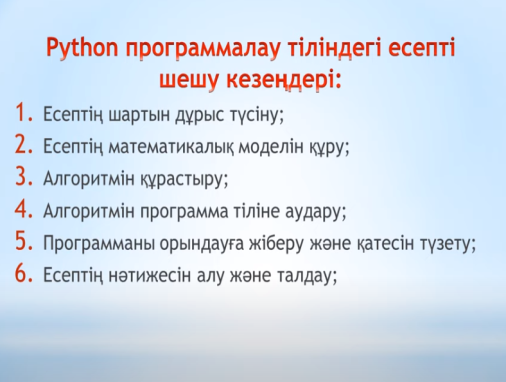 Python программалау тіліндегі есепті шешу кезеңдері:

1. Есептің шартын дұрыс түсіну;
2. Есептің математикалық моделін құру;
3. Алгоритмін құрастыру;
4. Алгоритмін программа тіліне аудару;
5. Программаны орындауға жіберу және қатесін түзету;
6. Есептің нәтижесін алу және талдау;